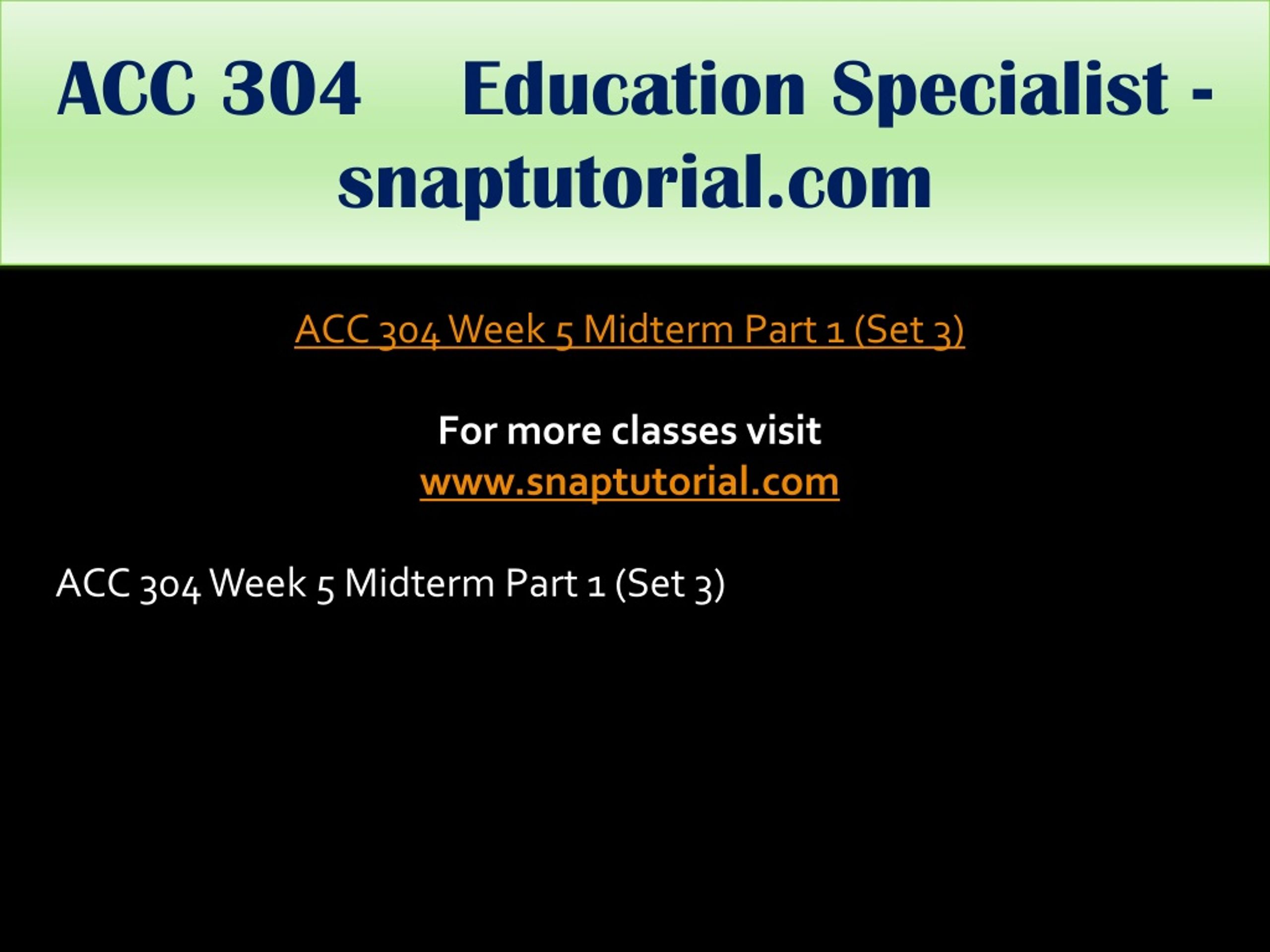 ACC 304 Education Specialist - snaptutorial.com

ACC 304 Week 5 Midterm Part 1 (Set 3)

For more classes visit
www.snaptutorial.com

ACC 304 Week 5 Midterm Part 1 (Set 3)